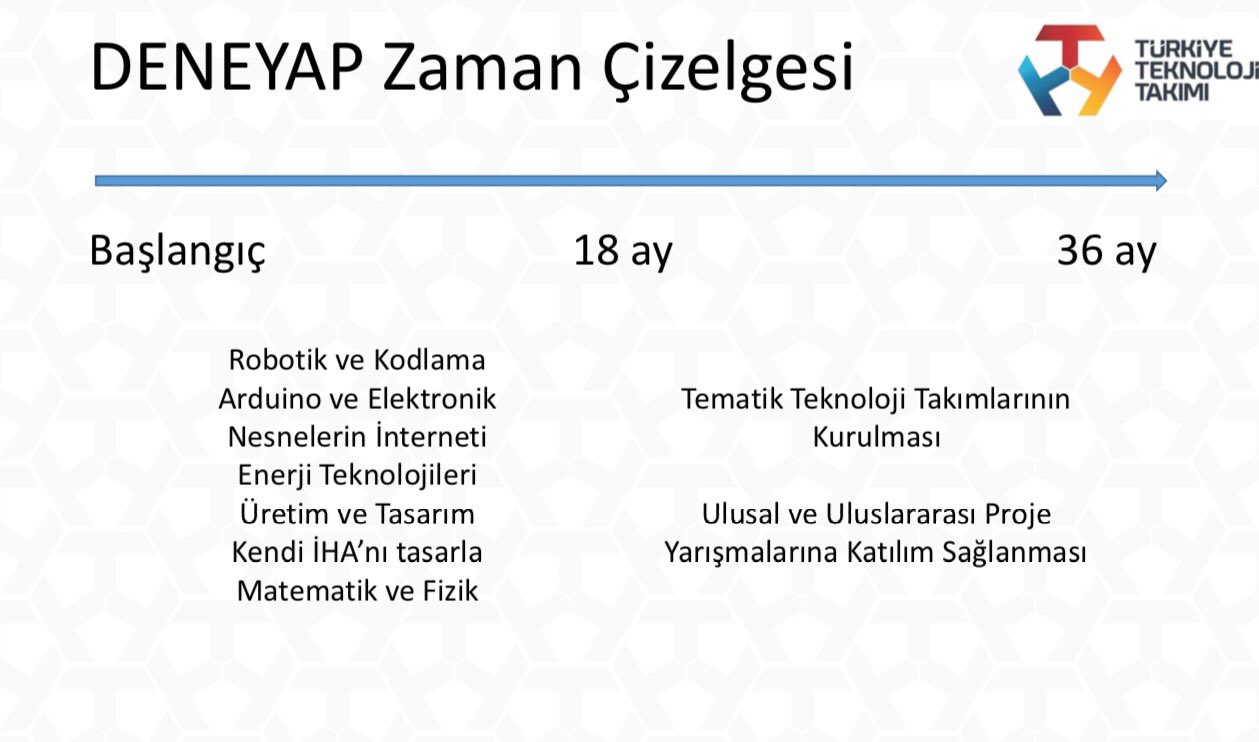 DENEYAP Zaman Çizelgesi

TÜRKİYE TEKNOLOJİ TAKIMI

Başlangıç

18 ay

36 ay

Robotik ve Kodlama
Arduino ve Elektronik
Nesnelerin İnterneti
Enerji Teknolojileri
Üretim ve Tasarım
Kendi İHA'nı tasarla
Matematik ve Fizik

Tematik Teknoloji Takımlarının Kurulması

Ulusal ve Uluslararası Proje Yarışmalarına Katılım Sağlanması